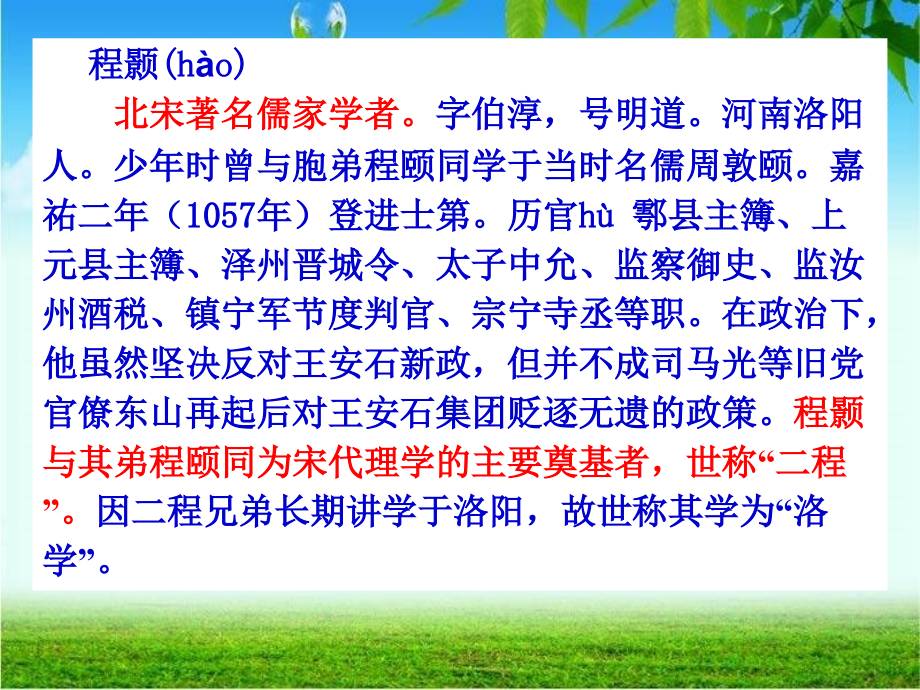 程颢(hào)

北宋著名儒家学者。字伯淳，号明道。河南洛阳人。少年时曾与胞弟程颐同学于当时名儒周敦颐。嘉祐二年（1057年）登进士第。历官hù 鄠县主簿、上元县主簿、泽州晋城令、太子中允、监察御史、监汝州酒税、镇宁军节度判官、宗宁寺丞等职。在政治下，他虽然坚决反对王安石新政，但并不成司马光等旧党官僚东山再起后对王安石集团贬逐无遗的政策。程颢与其弟程颐同为宋代理学的主要奠基者，世称“二程”。因二程兄弟长期讲学于洛阳，故世称其学为“洛学”。